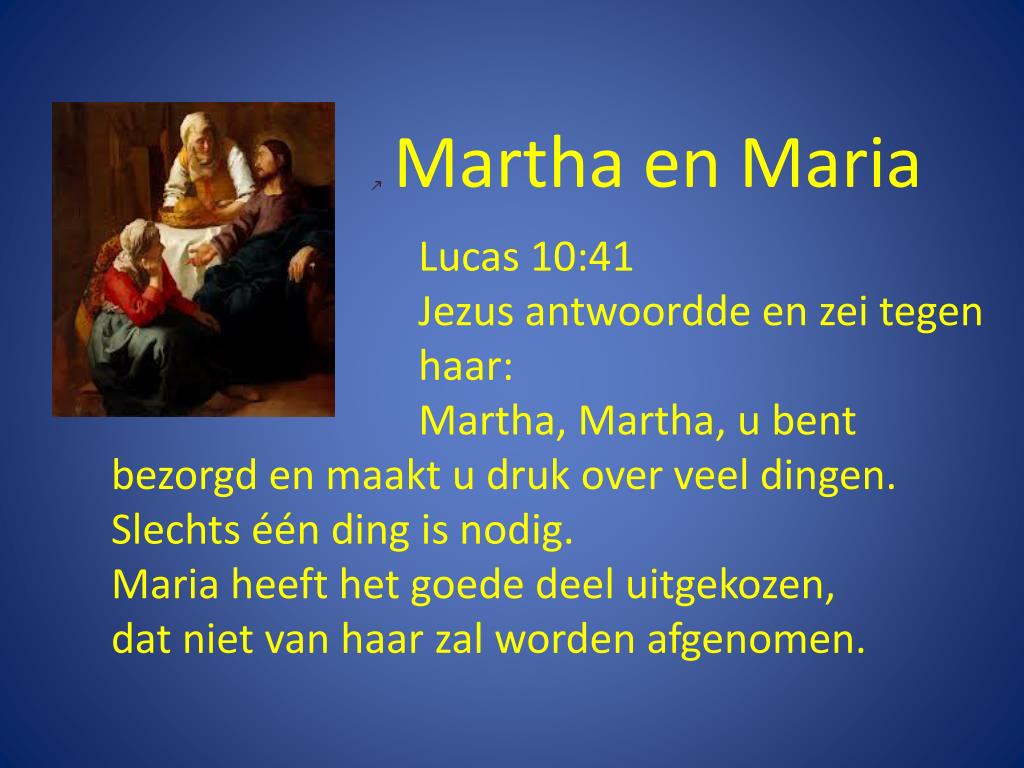 Martha en Maria

Lucas 10:41
Jezus antwoordde en zei tegen haar:
Martha, Martha, u bent bezorgd en maakt u druk over veel dingen.
Slechts één ding is nodig.
Maria heeft het goede deel uitgekozen,
dat niet van haar zal worden afgenomen.